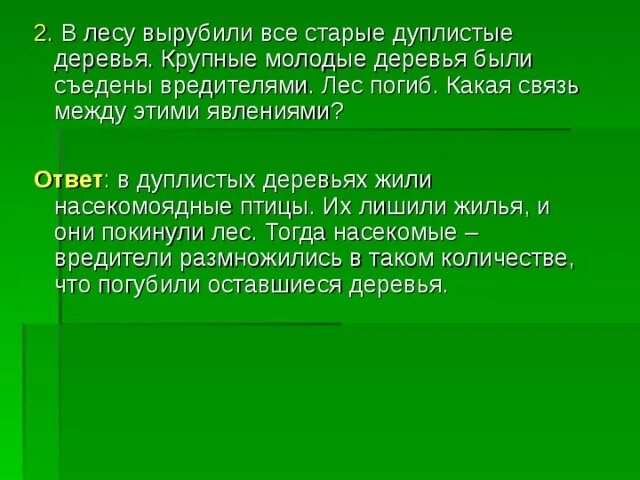 2. В лесу вырубили все старые дуплистые деревья. Крупные молодые деревья были съедены вредителями. Лес погиб. Какая связь между этими явлениями?

Ответ: в дуплистых деревьях жили насекомоядные птицы. Их лишили жилья, и они покинули лес. Тогда насекомые – вредители размножились в таком количестве, что погубили оставшиеся деревья.